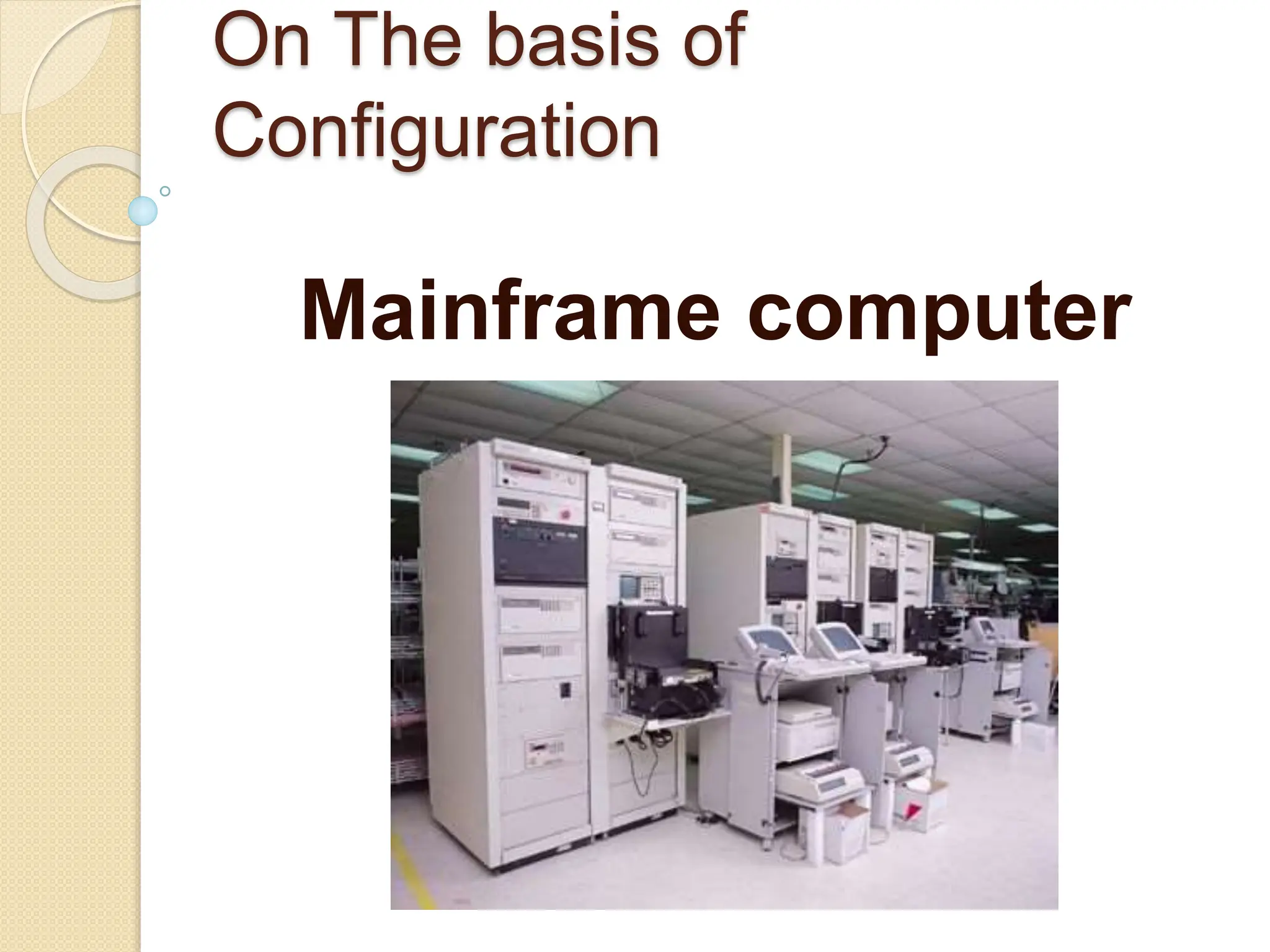 On The basis of Configuration

Mainframe computer